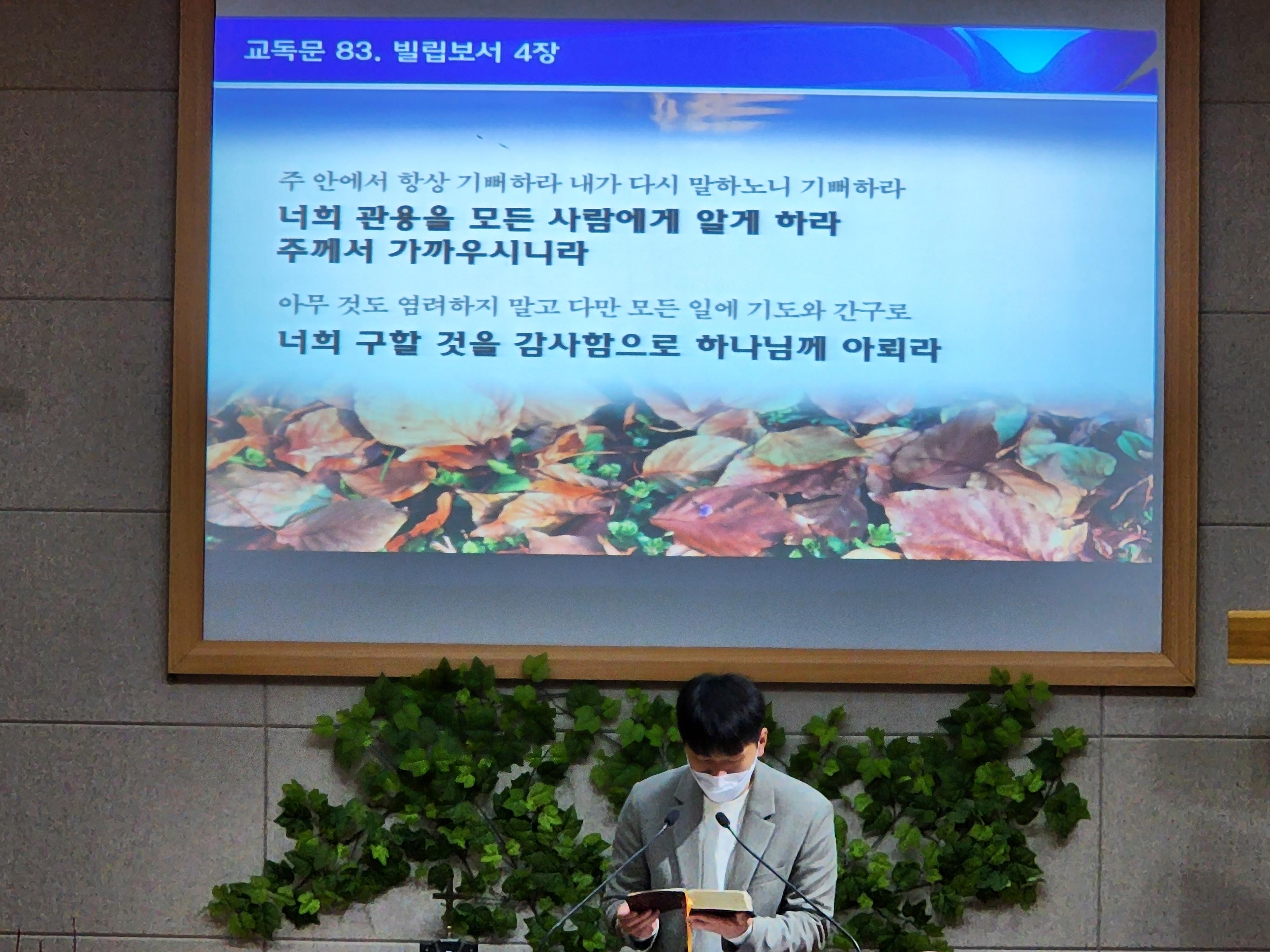 교독문 83. 빌립보서 4장

주 안에서 항상 기뻐하라 내가 다시 말하노니 기뻐하라
너희 관용을 모든 사람에게 알게 하라
주께서 가까우시니라

아무 것도 염려하지 말고 다만 모든 일에 기도와 간구로
너희 구할 것을 감사함으로 하나님께 아뢰라